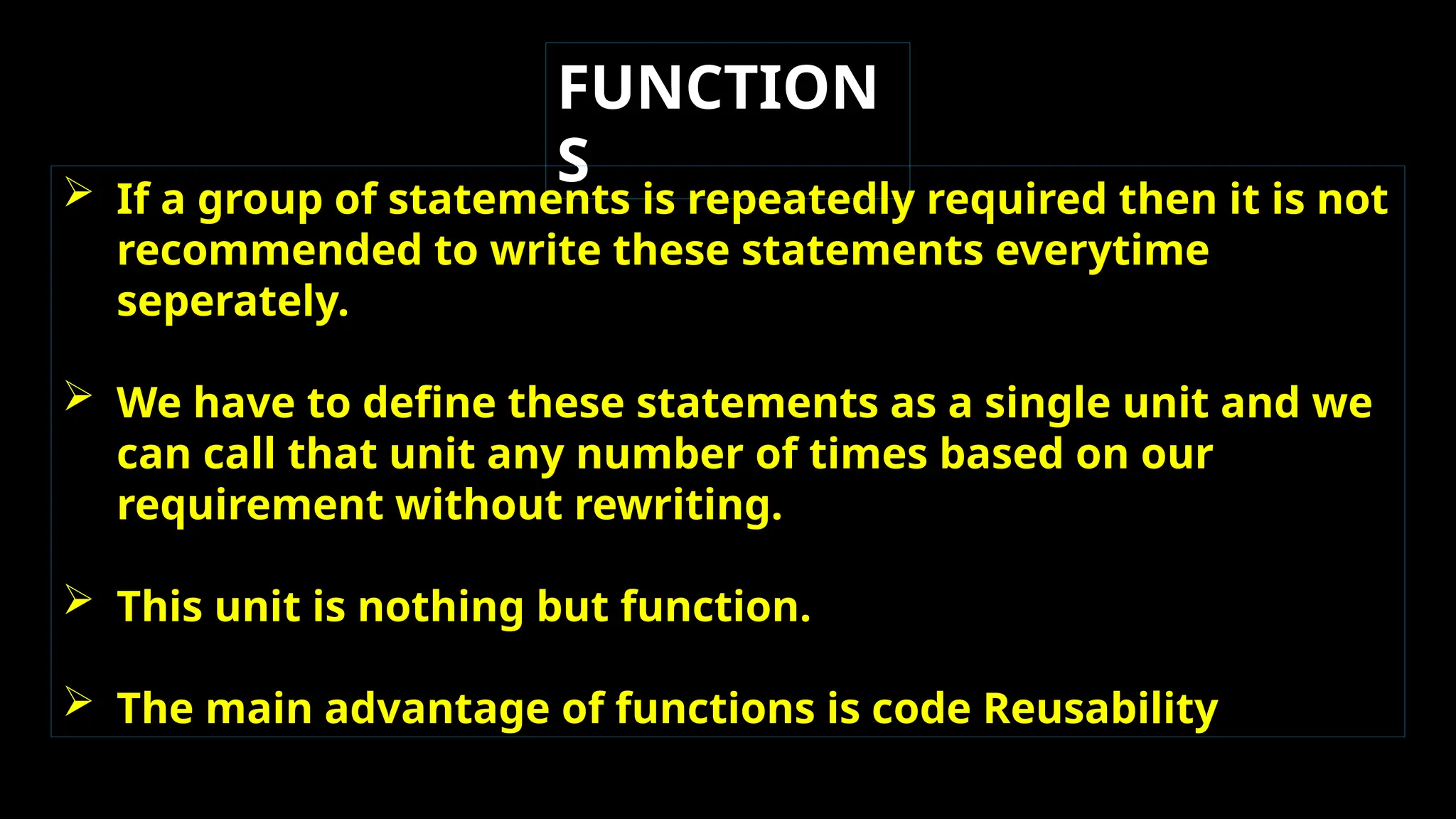 FUNCTIONS

➢ If a group of statements is repeatedly required then it is not recommended to write these statements everytime seperately.

➢ We have to define these statements as a single unit and we can call that unit any number of times based on our requirement without rewriting.

➢ This unit is nothing but function.

➢ The main advantage of functions is code Reusability